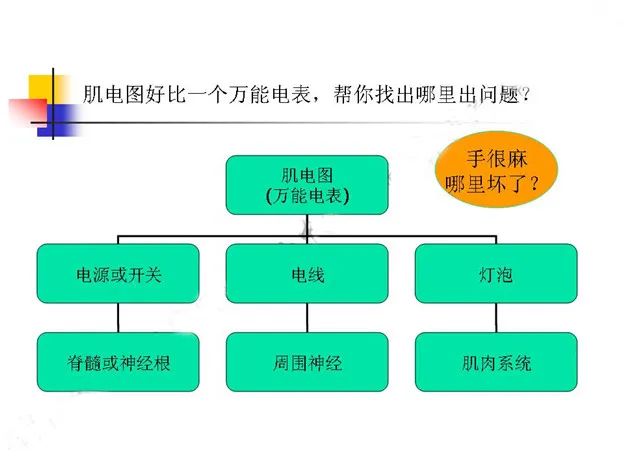 肌电图好比一个万能电表，帮你找出哪里出问题？

手很麻
哪里坏了？

肌电图
(万能电表)

电源或开关

电线

灯泡

脊髓或神经根

周围神经

肌肉系统